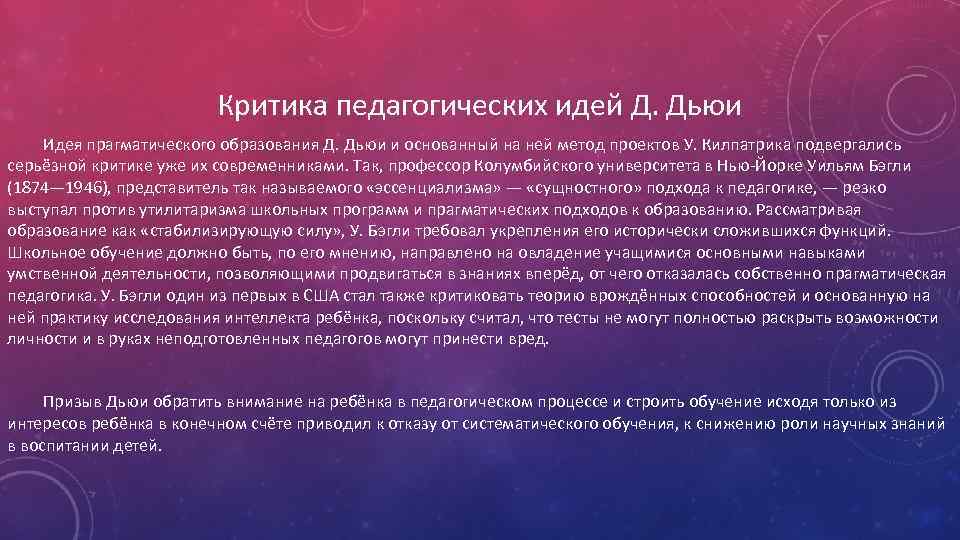 Критика педагогических идей Д. Дьюи

Идея прагматического образования Д. Дьюи и основанный на ней метод проектов У. Килпатрика подвергались серьёзной критике уже их современниками. Так, профессор Колумбийского университета в Нью-Йорке Уильям Бэгли (1874—1946), представитель так называемого «эссенциализма» — «сущностного» подхода к педагогике, — резко выступал против утилитаризма школьных программ и прагматических подходов к образованию. Рассматривая образование как «стабилизирующую силу», У. Бэгли требовал укрепления его исторически сложившихся функций. Школьное обучение должно быть, по его мнению, направлено на овладение учащимися основными навыками умственной деятельности, позволяющими продвигаться в знаниях вперёд, от чего отказалась собственно прагматическая педагогика. У. Бэгли один из первых в США стал также критиковать теорию врождённых способностей и основанную на ней практику исследования интеллекта ребёнка, поскольку считал, что тесты не могут полностью раскрыть возможности личности и в руках неподготовленных педагогов могут принести вред.

Призыв Дьюи обратить внимание на ребёнка в педагогическом процессе и строить обучение исходя только из интересов ребёнка в конечном счёте приводил к отказу от систематического обучения, к снижению роли научных знаний в воспитании детей.